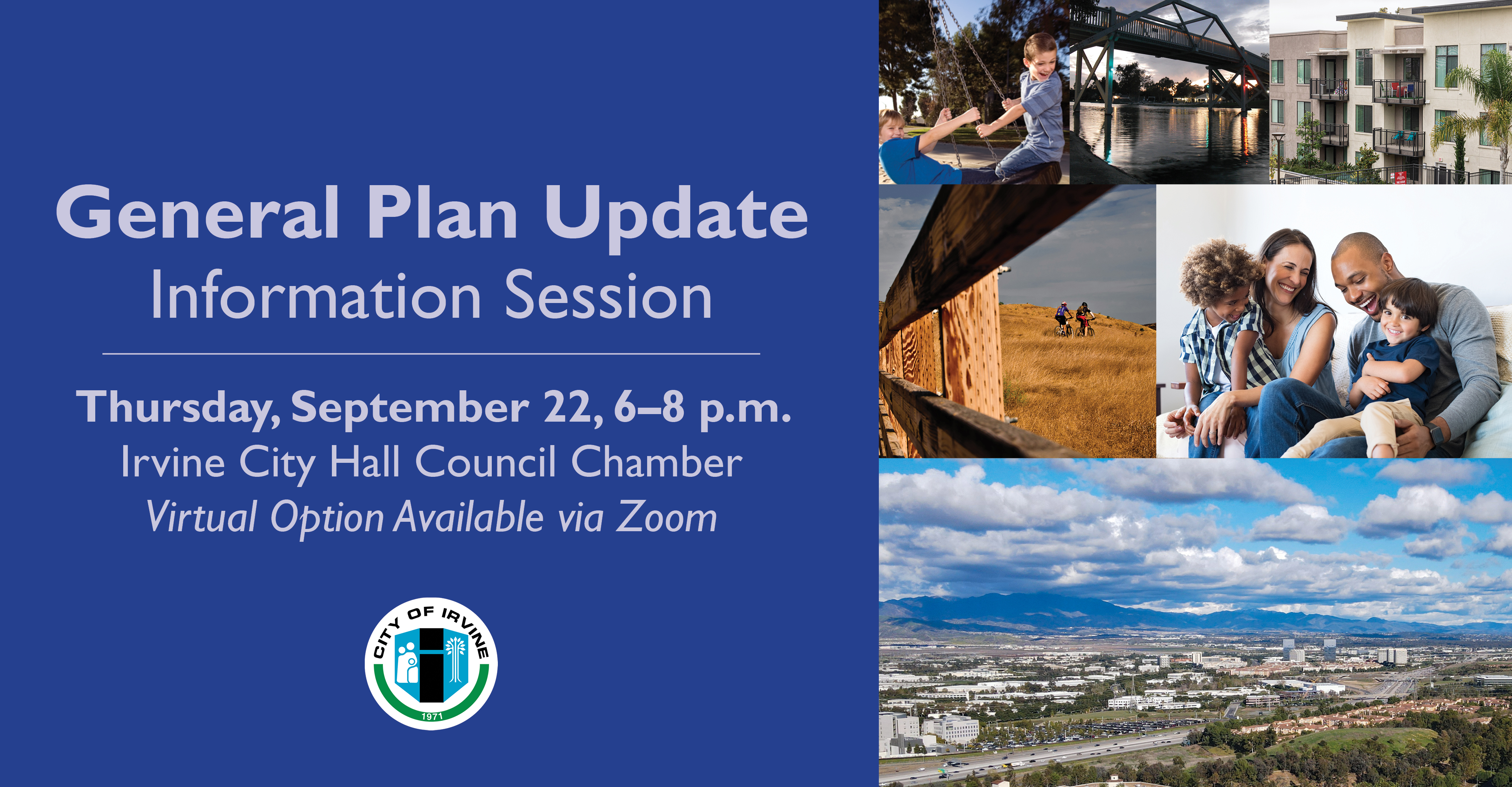 General Plan Update
Information Session

Thursday, September 22, 6–8 p.m.
Irvine City Hall Council Chamber
Virtual Option Available via Zoom

CITY OF IRVINE
1971